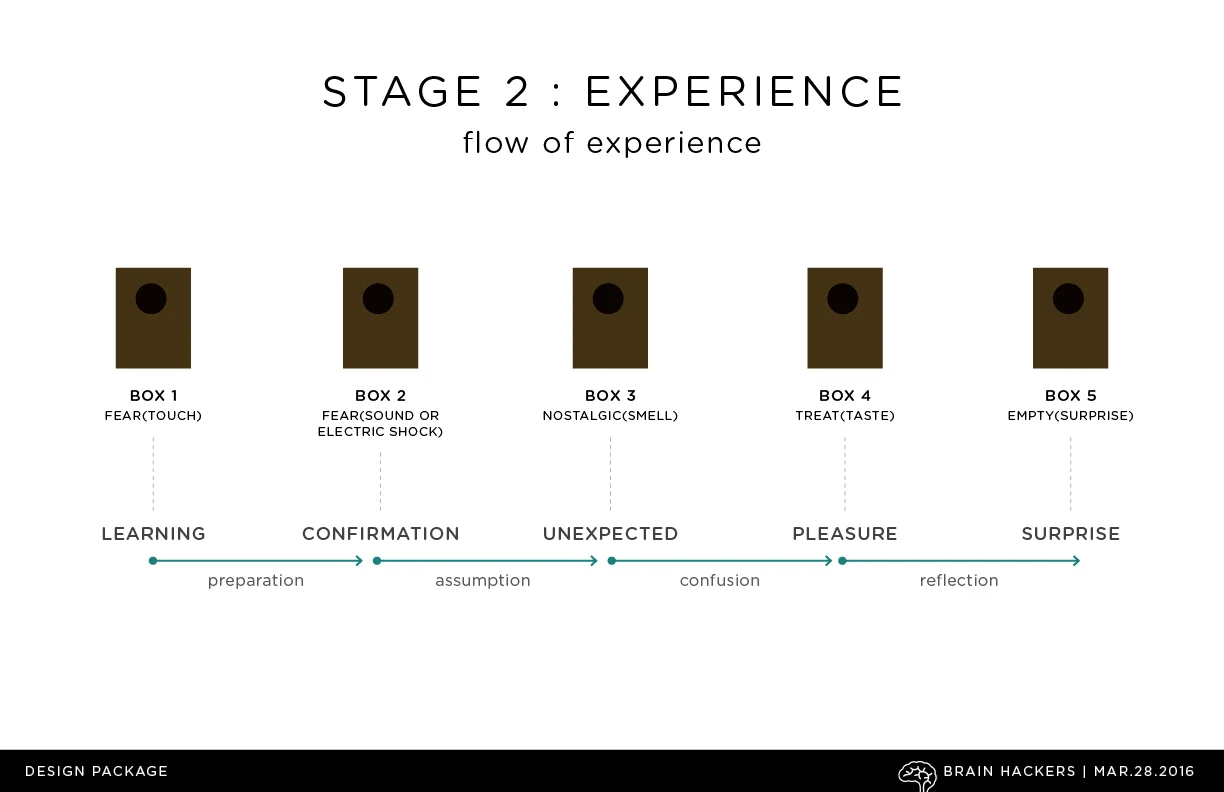 STAGE 2 : EXPERIENCE
flow of experience

BOX 1
FEAR(TOUCH)

BOX 2
FEAR(SOUND OR ELECTRIC SHOCK)

BOX 3
NOSTALGIC(SMELL)

BOX 4
TREAT(TASTE)

BOX 5
EMPTY(SURPRISE)

LEARNING
CONFIRMATION
UNEXPECTED
PLEASURE
SURPRISE

preparation
assumption
confusion
reflection

DESIGN PACKAGE
BRAIN HACKERS | MAR.28.2016